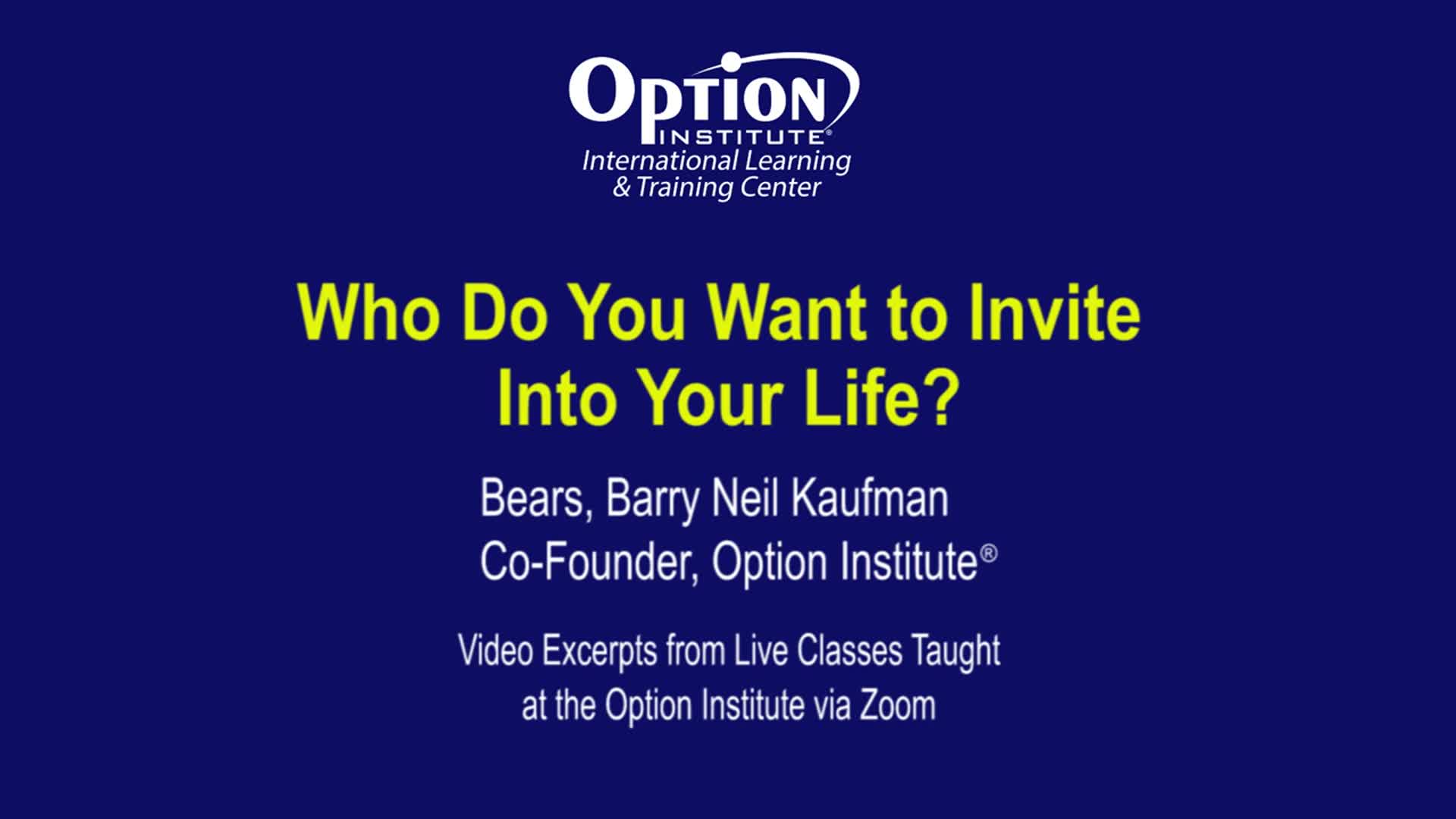 Option
INSTITUTE®
International Learning
& Training Center

Who Do You Want to Invite
Into Your Life?

Bears, Barry Neil Kaufman
Co-Founder, Option Institute®

Video Excerpts from Live Classes Taught
at the Option Institute via Zoom